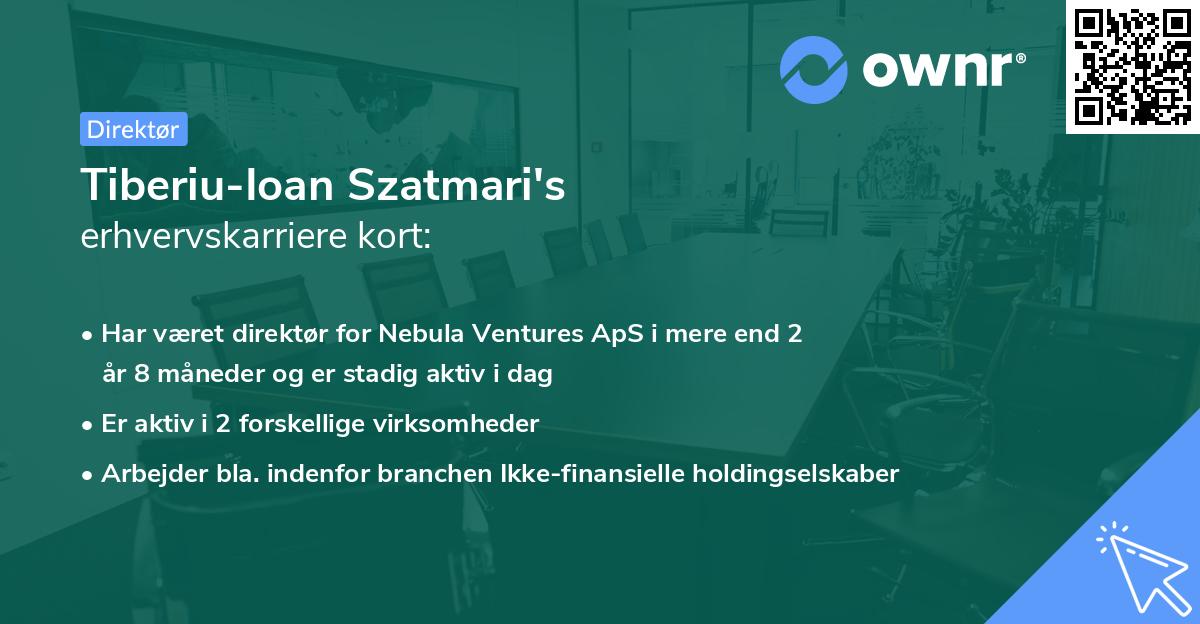 ownr®

Direktør

Tiberiu-Ioan Szatmari's
erhvervskarriere kort:

• Har været direktør for Nebula Ventures ApS i mere end 2 år 8 måneder og er stadig aktiv i dag

• Er aktiv i 2 forskellige virksomheder

• Arbejder bla. indenfor branchen Ikke-finansielle holdingselskaber